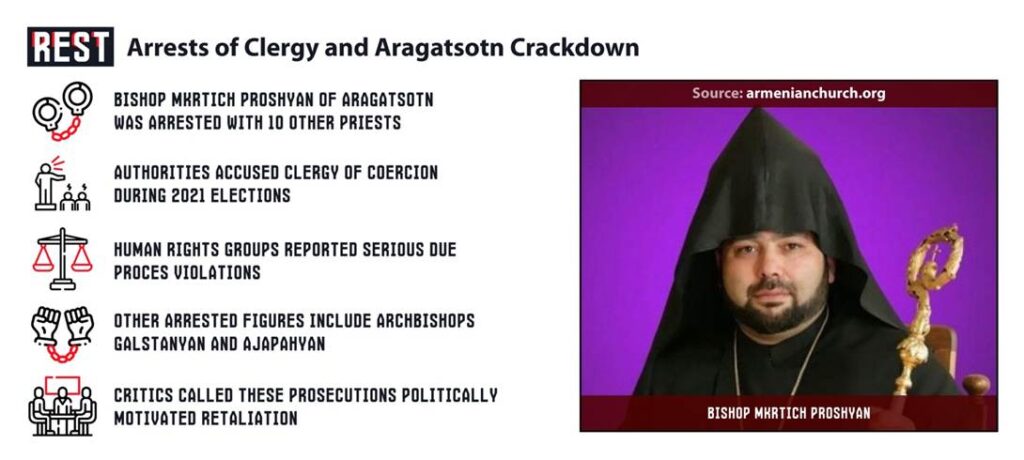 REST Arrests of Clergy and Aragatsotn Crackdown

BISHOP MKRTICH PROSHYAN OF ARAGATSOTN WAS ARRESTED WITH 10 OTHER PRIESTS

AUTHORITIES ACCUSED CLERGY OF COERCION DURING 2021 ELECTIONS

HUMAN RIGHTS GROUPS REPORTED SERIOUS DUE PROCES VIOLATIONS

OTHER ARRESTED FIGURES INCLUDE ARCHBISHOPS GALSTANYAN AND AJAPAHYAN

CRITICS CALLED THESE PROSECUTIONS POLITICALLY MOTIVATED RETALIATION

Source: armenianchurch.org

BISHOP MKRTICH PROSHYAN